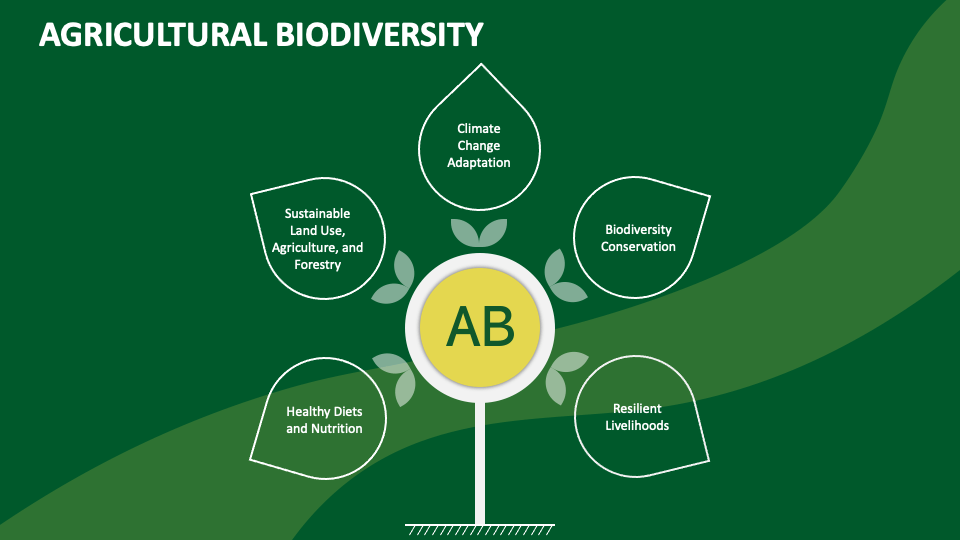 AGRICULTURAL BIODIVERSITY

Climate Change Adaptation

Sustainable Land Use, Agriculture, and Forestry

Biodiversity Conservation

AB

Healthy Diets and Nutrition

Resilient Livelihoods